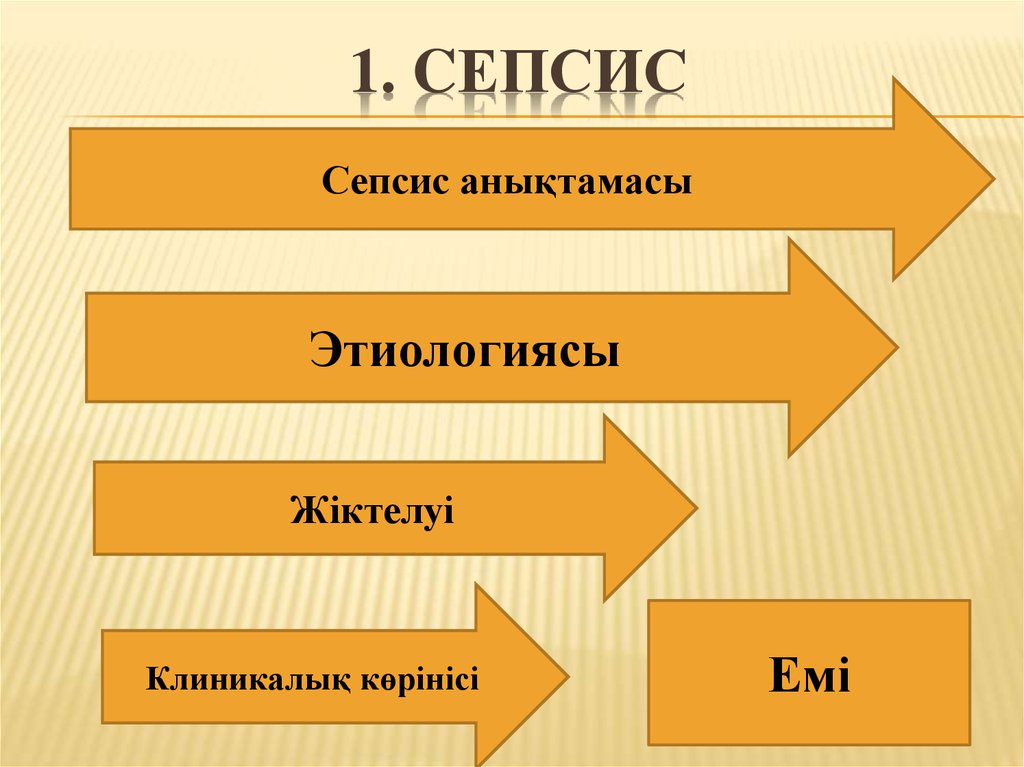 1. СЕПСИС

Сепсис анықтамасы

Этиологиясы

Жіктелуі

Клиникалық көрінісі

Емі